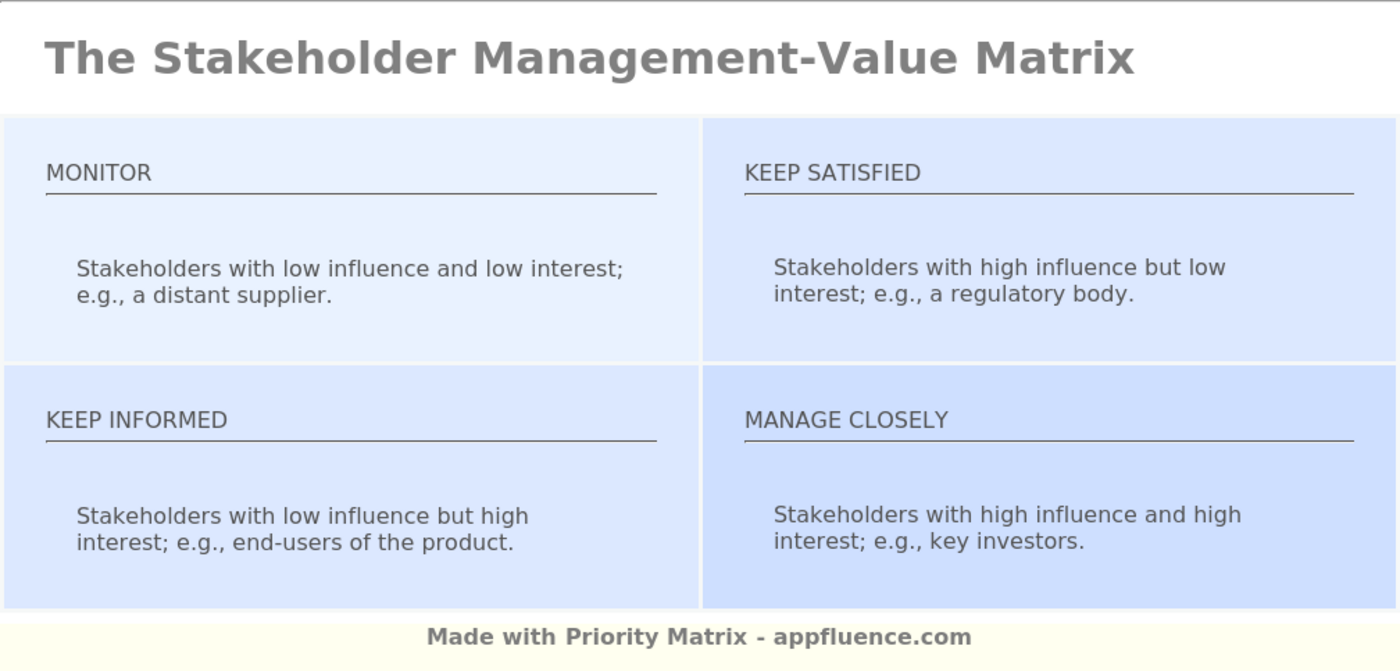 The Stakeholder Management-Value Matrix

MONITOR

Stakeholders with low influence and low interest; e.g., a distant supplier.

KEEP SATISFIED

Stakeholders with high influence but low interest; e.g., a regulatory body.

KEEP INFORMED

Stakeholders with low influence but high interest; e.g., end-users of the product.

MANAGE CLOSELY

Stakeholders with high influence and high interest; e.g., key investors.

Made with Priority Matrix - appfluence.com